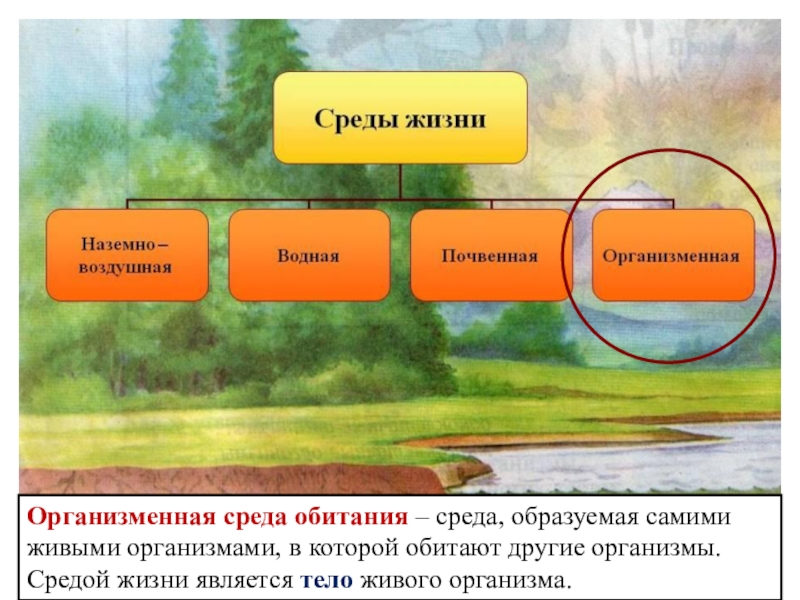 Среды жизни

Наземно – воздушная

Водная

Почвенная

Организменная

Организменная среда обитания – среда, образуемая самими живыми организмами, в которой обитают другие организмы. Средой жизни является тело живого организма.